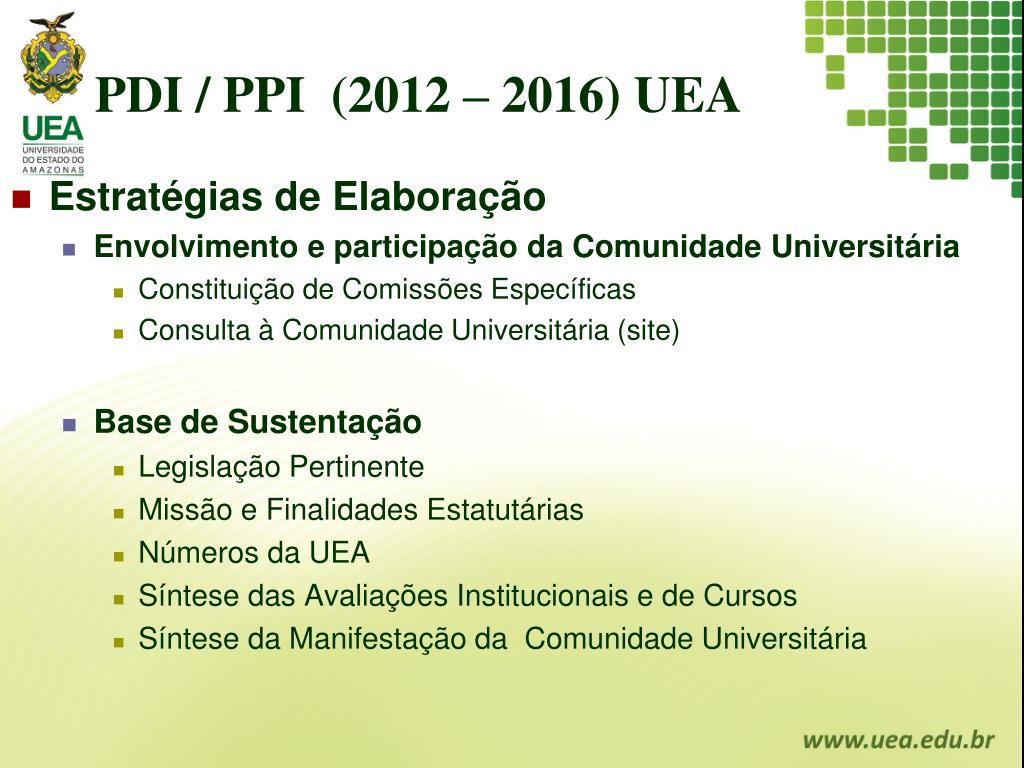 UEA
UNIVERSIDADE DO ESTADO DO AMAZONAS

PDI / PPI (2012 – 2016) UEA

Estratégias de Elaboração

Envolvimento e participação da Comunidade Universitária

Constituição de Comissões Específicas

Consulta à Comunidade Universitária (site)

Base de Sustentação

Legislação Pertinente

Missão e Finalidades Estatutárias

Números da UEA

Síntese das Avaliações Institucionais e de Cursos

Síntese da Manifestação da Comunidade Universitária

www.uea.edu.br